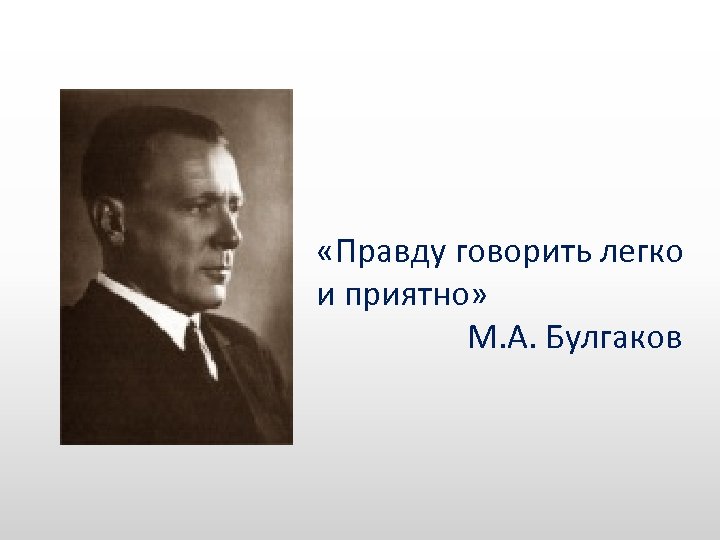 «Правду говорить легко и приятно»
М.А. Булгаков